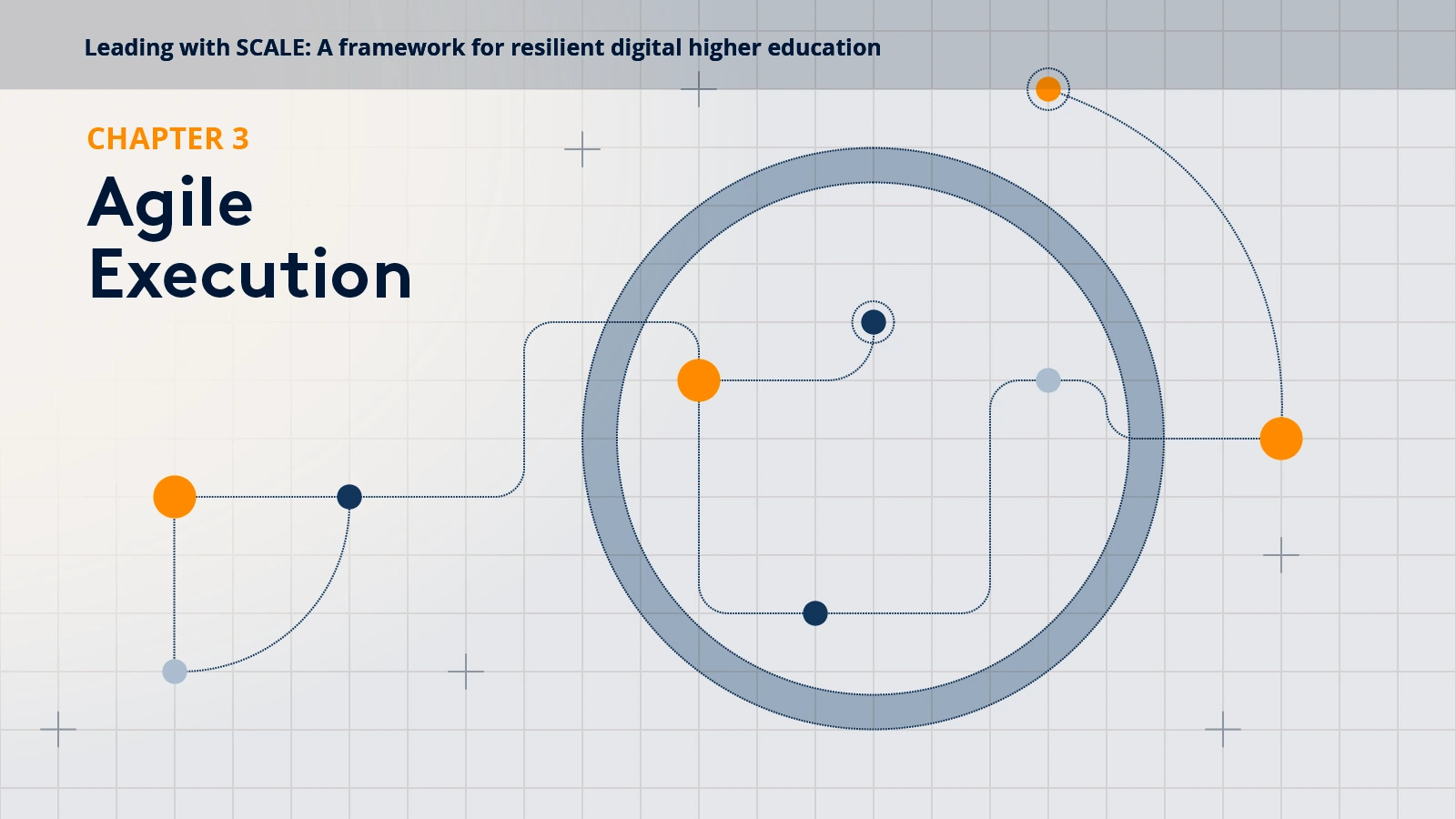 Leading with SCALE: A framework for resilient digital higher education

CHAPTER 3

Agile Execution